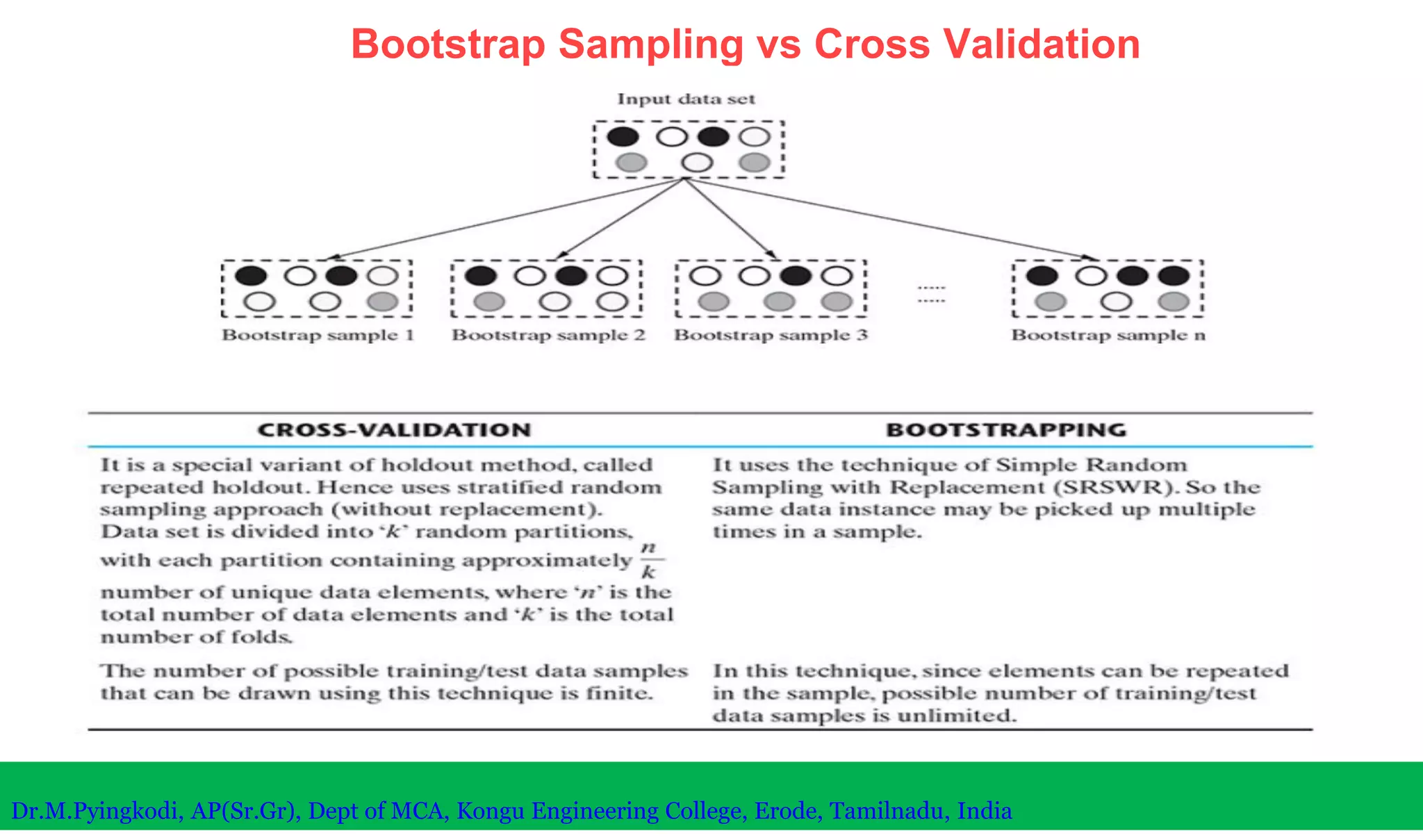 Bootstrap Sampling vs Cross Validation

Input data set

Bootstrap sample 1

Bootstrap sample 2

Bootstrap sample 3

......
......

Bootstrap sample n

| CROSS-VALIDATION | BOOTSTRAPPING |
|---|---|
| It is a special variant of holdout method, called repeated holdout. Hence uses stratified random sampling approach (without replacement). Data set is divided into '$k$' random partitions, with each partition containing approximately $\frac{n}{k}$ number of unique data elements, where '$n$' is the total number of data elements and '$k$' is the total number of folds. | It uses the technique of Simple Random Sampling with Replacement (SRSWR). So the same data instance may be picked up multiple times in a sample. |
| The number of possible training/test data samples that can be drawn using this technique is finite. | In this technique, since elements can be repeated in the sample, possible number of training/test data samples is unlimited. |

Dr.M.Pyingkodi, AP(Sr.Gr), Dept of MCA, Kongu Engineering College, Erode, Tamilnadu, India